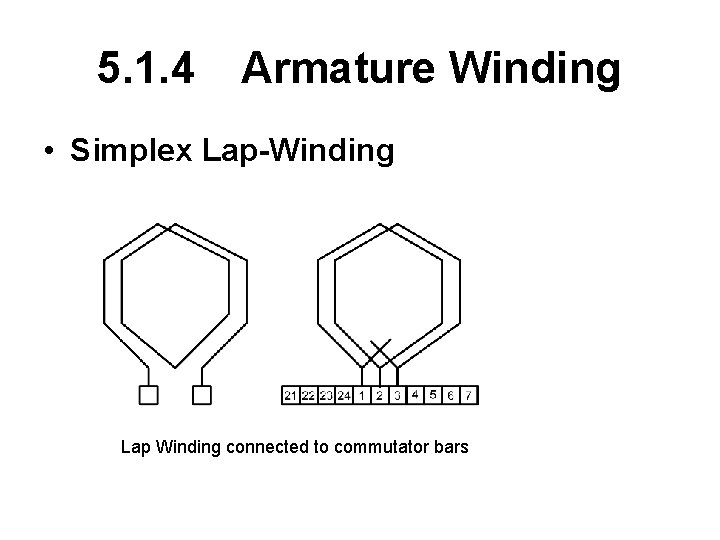 5.1.4 Armature Winding

• Simplex Lap-Winding

21 22 23 24 1 2 3 4 5 6 7

Lap Winding connected to commutator bars